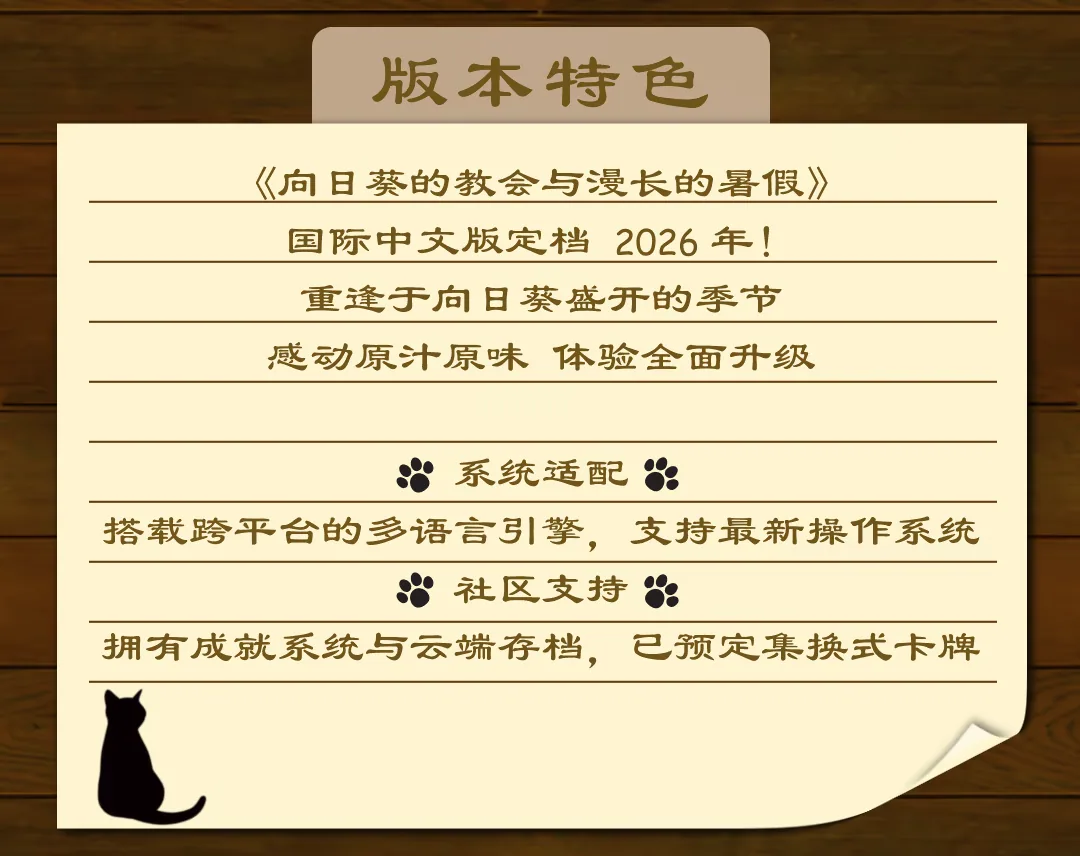 版本特色

《向日葵的教会与漫长的暑假》

国际中文版定档 2026 年！

重逢于向日葵盛开的季节

感动原汁原味 体验全面升级

系统适配

搭载跨平台的多语言引擎，支持最新操作系统

社区支持

拥有成就系统与云端存档，已预定集换式卡牌